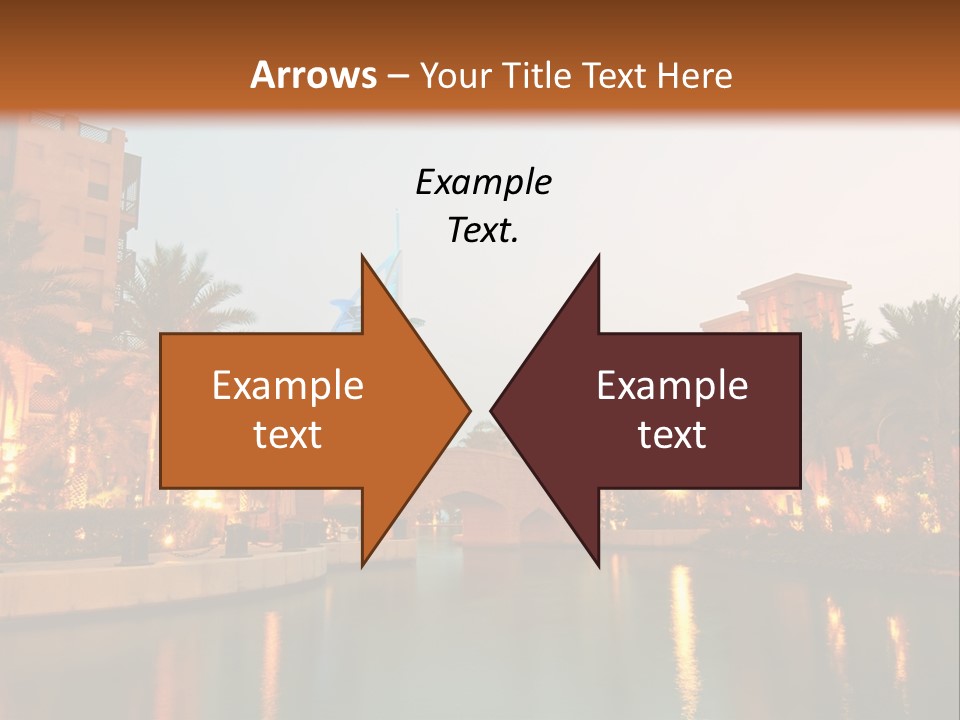 Arrows – Your Title Text Here

Example Text.

Example text

Example text